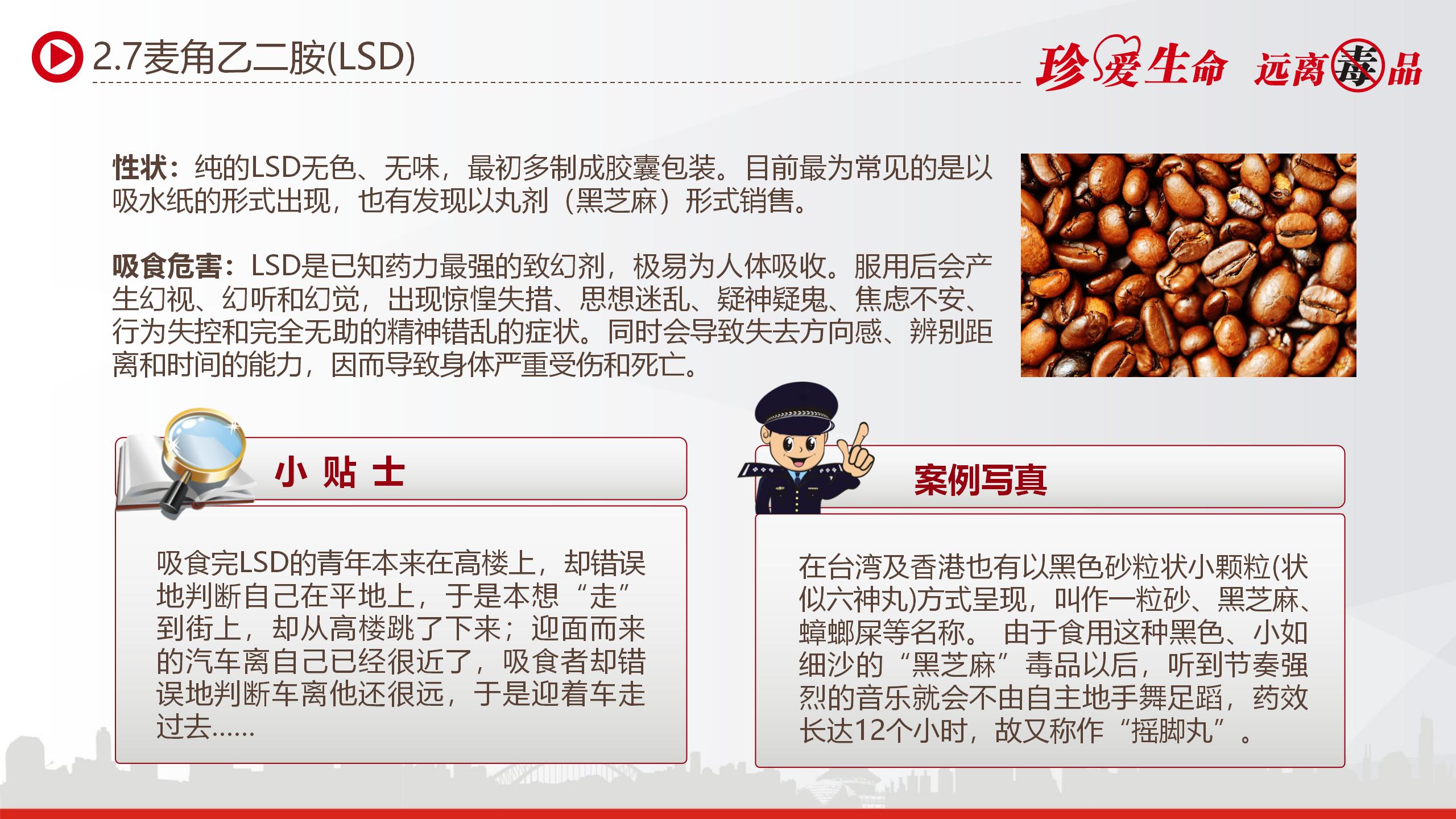 2.7麦角乙二胺(LSD)

珍爱生命 远离毒品

性状：纯的LSD无色、无味，最初多制成胶囊包装。目前最为常见的是以吸水纸的形式出现，也有发现以丸剂（黑芝麻）形式销售。

吸食危害：LSD是已知药力最强的致幻剂，极易为人体吸收。服用后会产生幻视、幻听和幻觉，出现惊惶失措、思想迷乱、疑神疑鬼、焦虑不安、行为失控和完全无助的精神错乱的症状。同时会导致失去方向感、辨别距离和时间的能力，因而导致身体严重受伤和死亡。

小 贴 士

吸食完LSD的青年本来在高楼上，却错误地判断自己在平地上，于是本想“走”到街上，却从高楼跳了下来；迎面而来的汽车离自己已经很近了，吸食者却错误地判断车离他还很远，于是迎着车走过去……

案例写真

在台湾及香港也有以黑色砂粒状小颗粒(状似六神丸)方式呈现，叫作一粒砂、黑芝麻、蟑螂屎等名称。 由于食用这种黑色、小如细沙的“黑芝麻”毒品以后，听到节奏强烈的音乐就会不由自主地手舞足蹈，药效长达12个小时，故又称作“摇脚丸”。